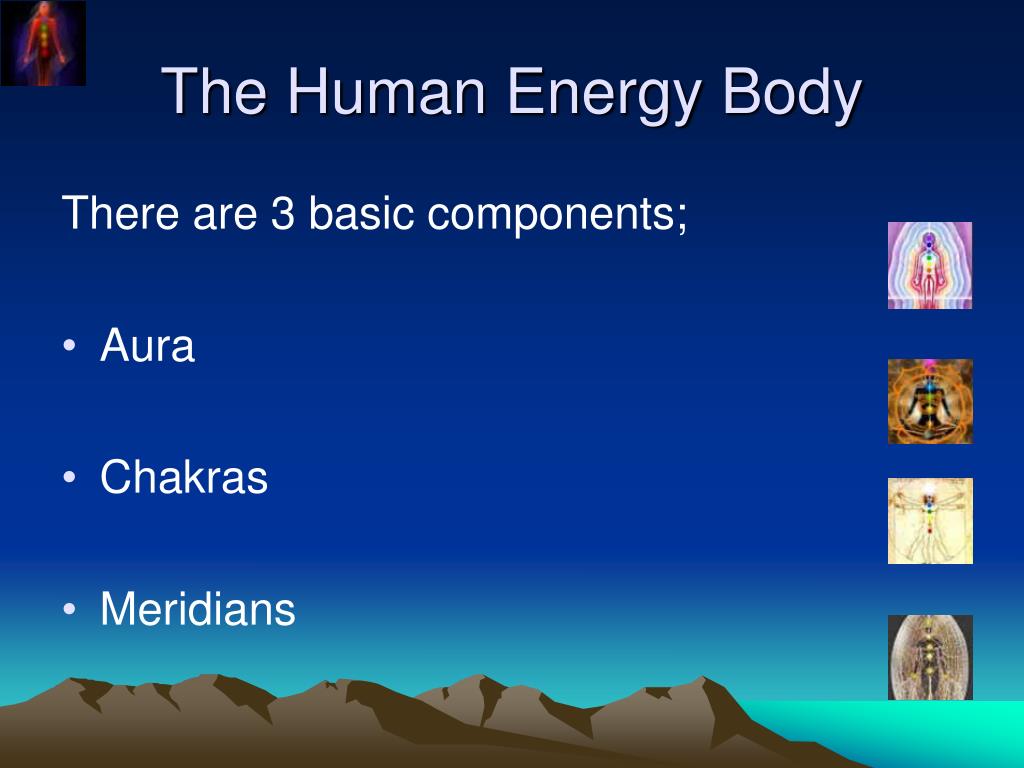 The Human Energy Body

There are 3 basic components;

• Aura

• Chakras

• Meridians